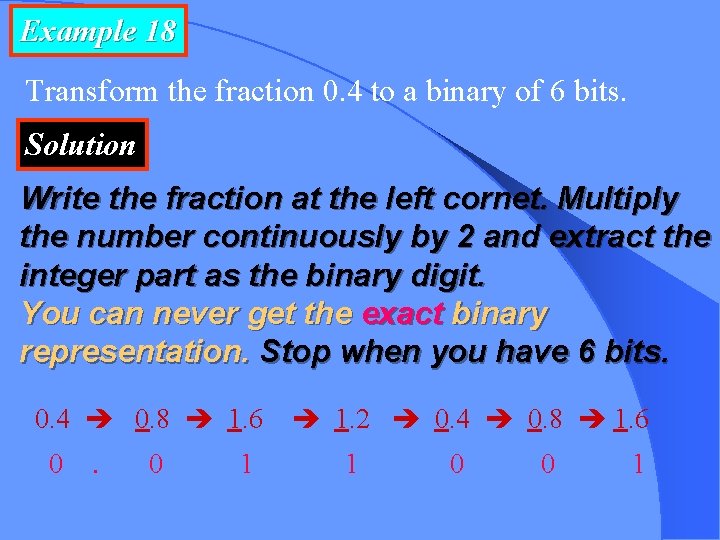 Example 18

Transform the fraction 0.4 to a binary of 6 bits.

Solution

Write the fraction at the left cornet. Multiply the number continuously by 2 and extract the integer part as the binary digit.
You can never get the exact binary representation. Stop when you have 6 bits.

0.4 ➔ 0.8 ➔ 1.6 ➔ 1.2 ➔ 0.4 ➔ 0.8 ➔ 1.6
0 . 0 1 1 0 0 1